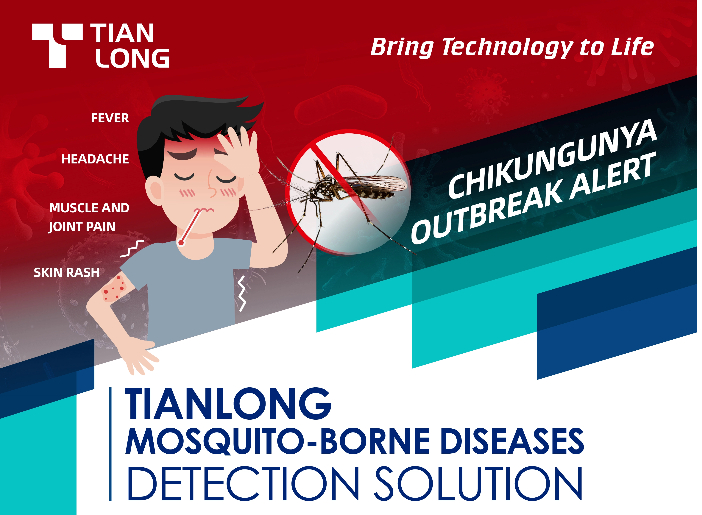 TIAN LONG

Bring Technology to Life

FEVER

HEADACHE

MUSCLE AND JOINT PAIN

SKIN RASH

CHIKUNGUNYA OUTBREAK ALERT

TIANLONG
MOSQUITO-BORNE DISEASES
DETECTION SOLUTION